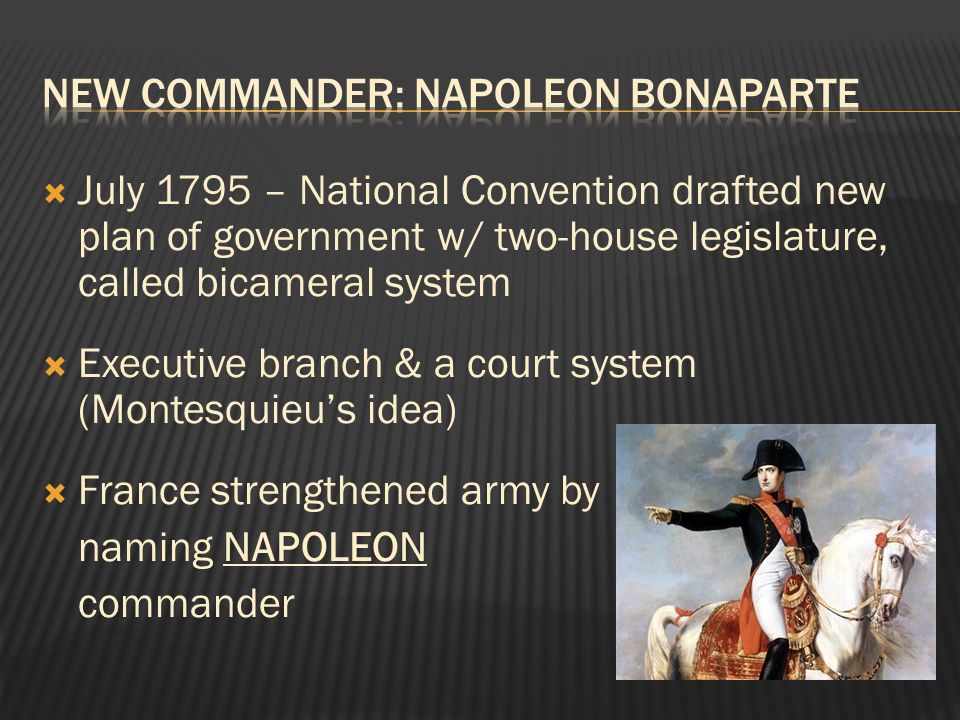 NEW COMMANDER: NAPOLEON BONAPARTE

July 1795 – National Convention drafted new plan of government w/ two-house legislature, called bicameral system

Executive branch & a court system (Montesquieu's idea)

France strengthened army by naming NAPOLEON commander